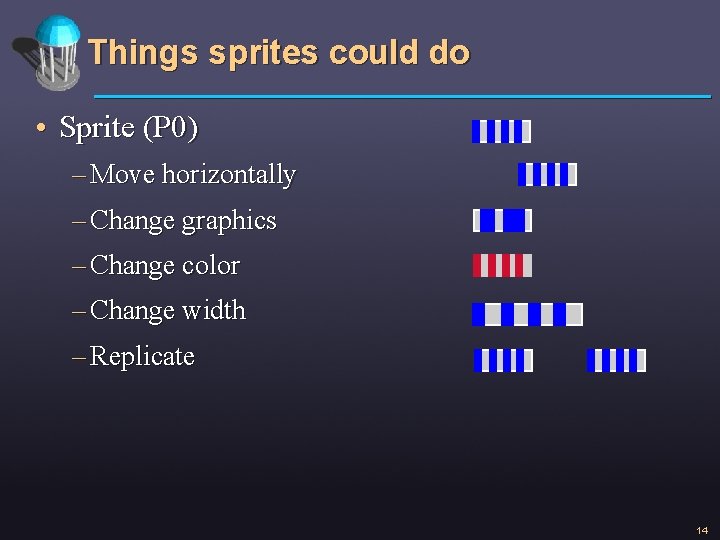 Things sprites could do

• Sprite (P0)
– Move horizontally
– Change graphics
– Change color
– Change width
– Replicate

14